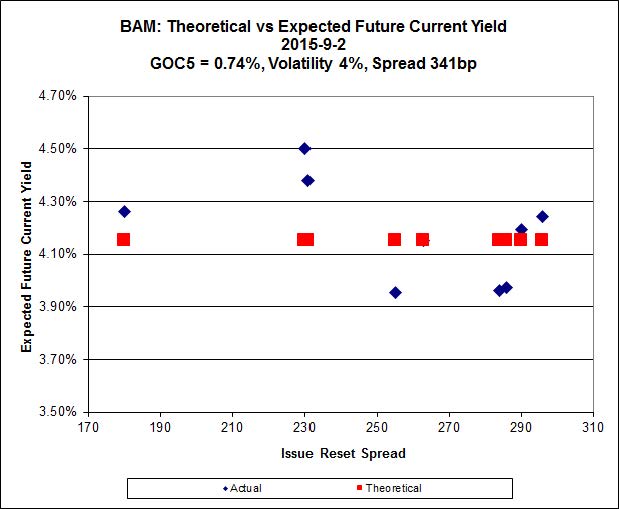 BAM: Theoretical vs Expected Future Current Yield
2015-9-2
GOC5 = 0.74%, Volatility 4%, Spread 341bp

Expected Future Current Yield

4.70%
4.50%
4.30%
4.10%
3.90%
3.70%
3.50%

170 190 210 230 250 270 290 310

Issue Reset Spread

Actual Theoretical